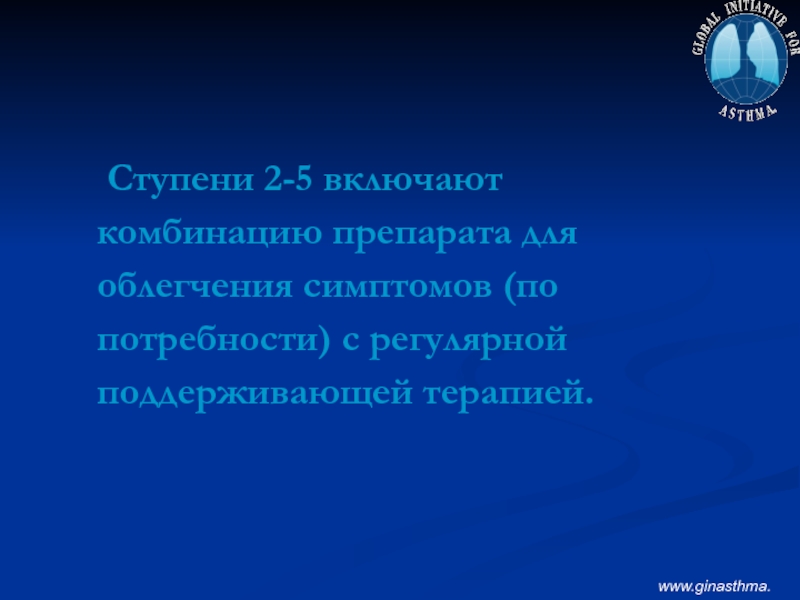 GLOBAL INITIATIVE FOR ASTHMA

Ступени 2-5 включают комбинацию препарата для облегчения симптомов (по потребности) с регулярной поддерживающей терапией.

www.ginasthma.